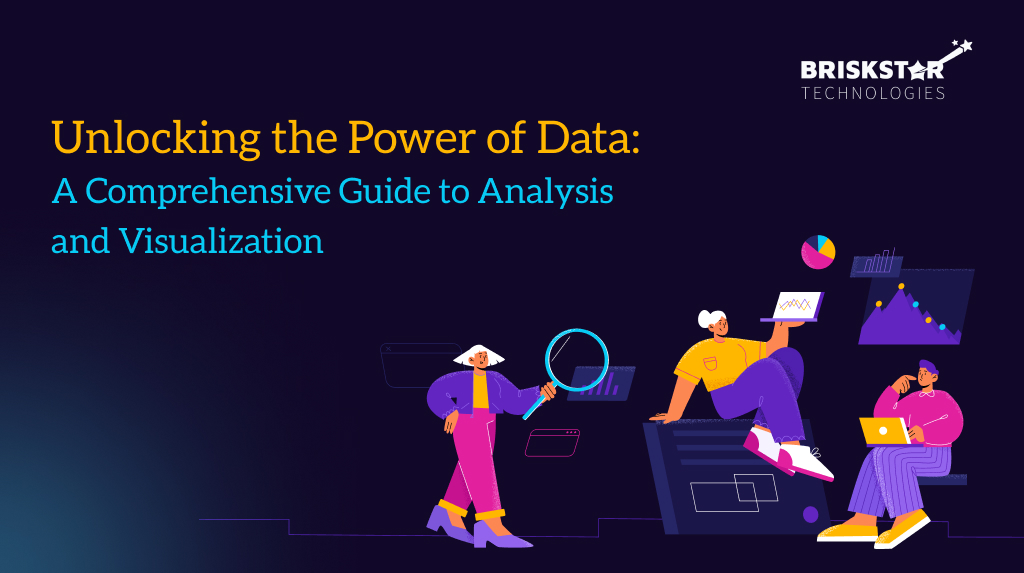 BRISKSTAR
TECHNOLOGIES

Unlocking the Power of Data:
A Comprehensive Guide to Analysis and Visualization